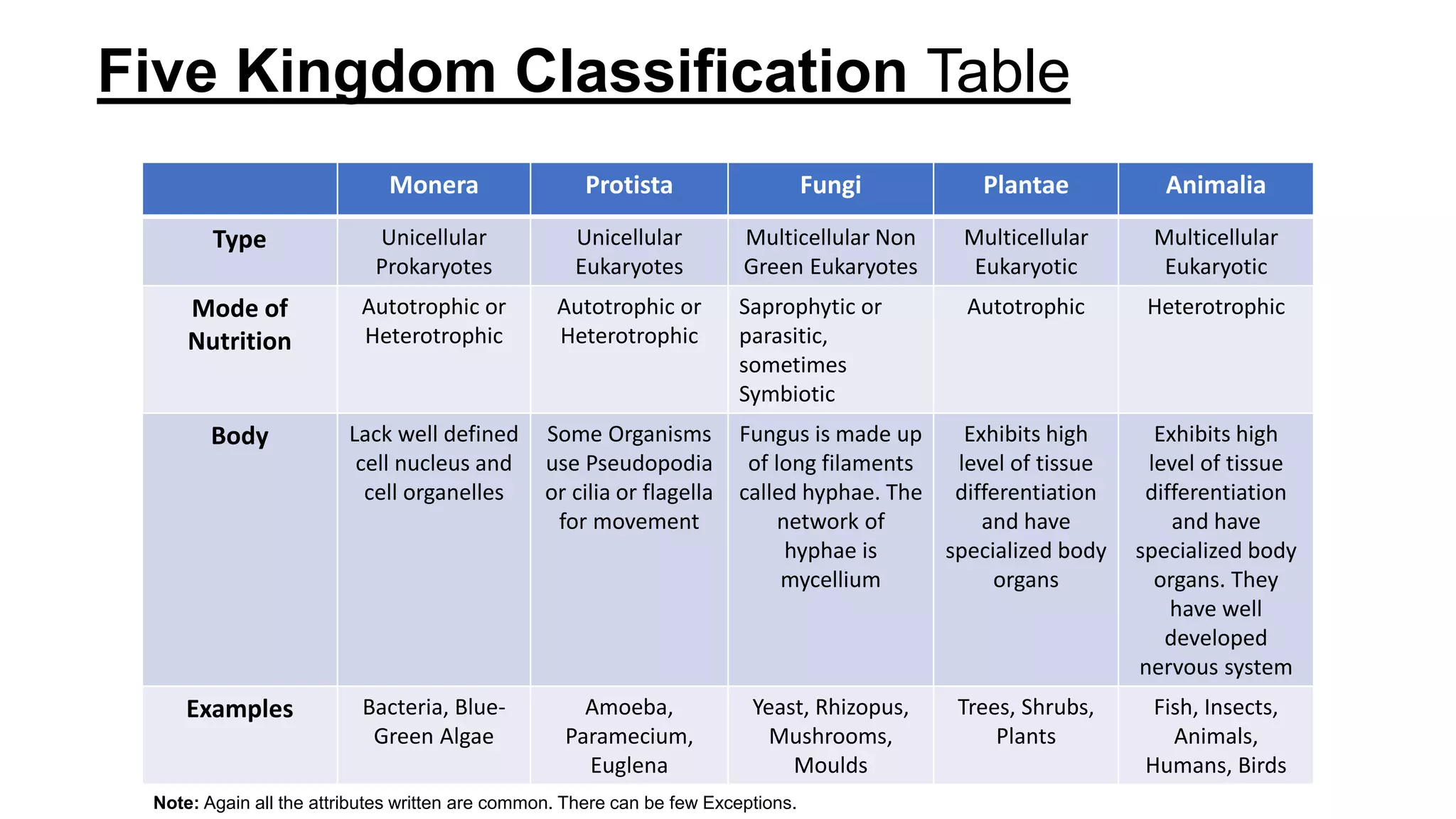 Five Kingdom Classification Table

| | Monera | Protista | Fungi | Plantae | Animalia |
|---|---|---|---|---|---|
| Type | Unicellular Prokaryotes | Unicellular Eukaryotes | Multicellular Non Green Eukaryotes | Multicellular Eukaryotic | Multicellular Eukaryotic |
| Mode of Nutrition | Autotrophic or Heterotrophic | Autotrophic or Heterotrophic | Saprophytic or parasitic, sometimes Symbiotic | Autotrophic | Heterotrophic |
| Body | Lack well defined cell nucleus and cell organelles | Some Organisms use Pseudopodia or cilia or flagella for movement | Fungus is made up of long filaments called hyphae. The network of hyphae is mycellium | Exhibits high level of tissue differentiation and have specialized body organs | Exhibits high level of tissue differentiation and have specialized body organs. They have well developed nervous system |
| Examples | Bacteria, Blue-Green Algae | Amoeba, Paramecium, Euglena | Yeast, Rhizopus, Mushrooms, Moulds | Trees, Shrubs, Plants | Fish, Insects, Animals, Humans, Birds |

Note: Again all the attributes written are common. There can be few Exceptions.